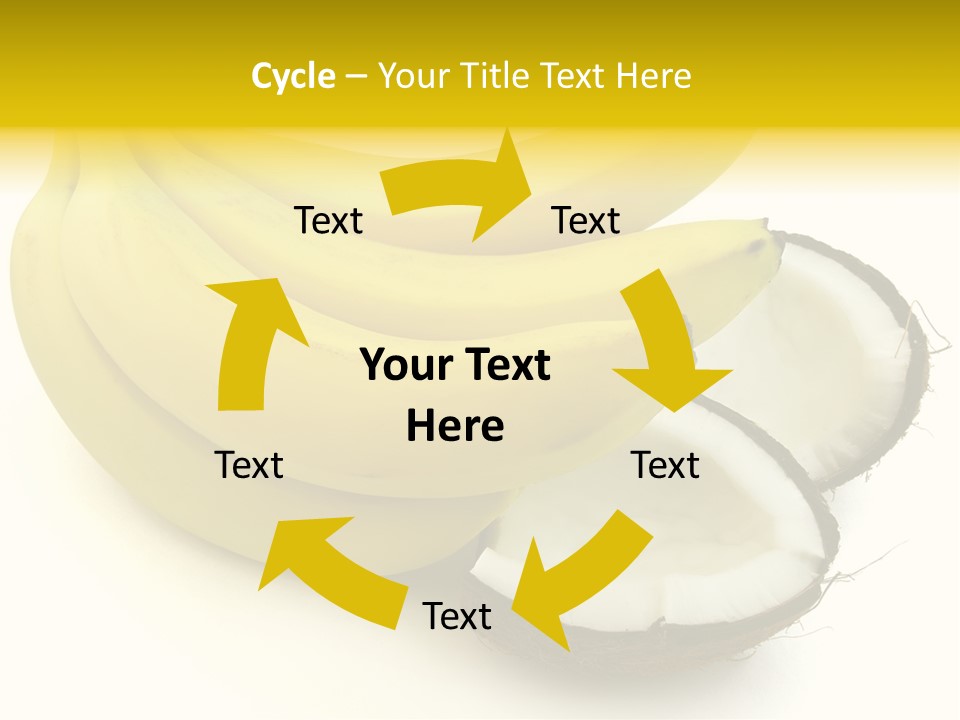 Cycle – Your Title Text Here

Text

Text

Your Text Here

Text

Text

Text